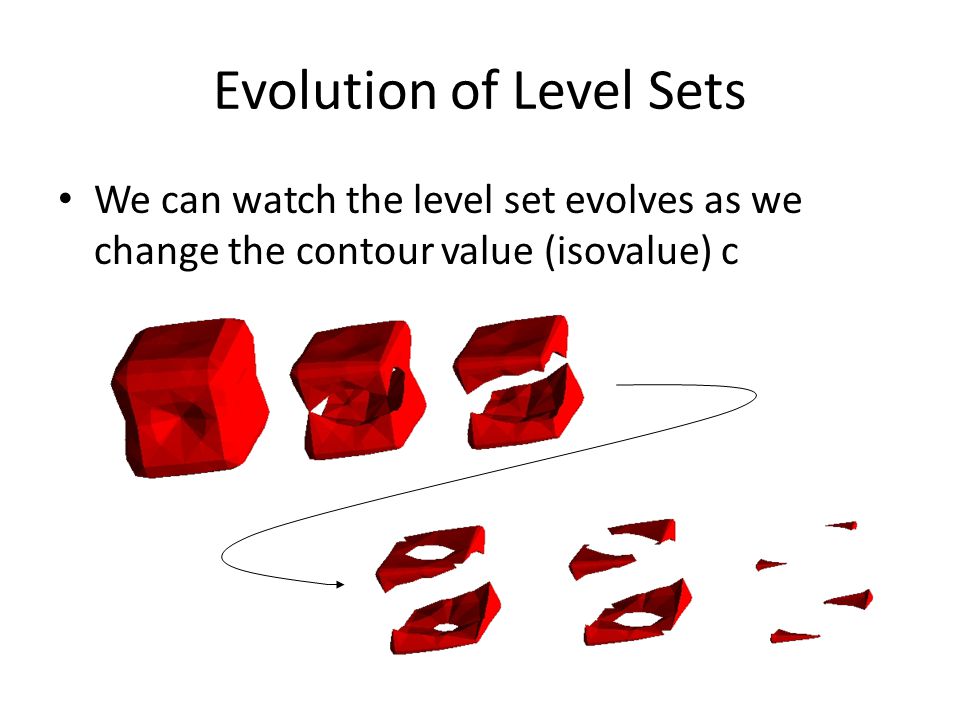 Evolution of Level Sets

• We can watch the level set evolves as we change the contour value (isovalue) c